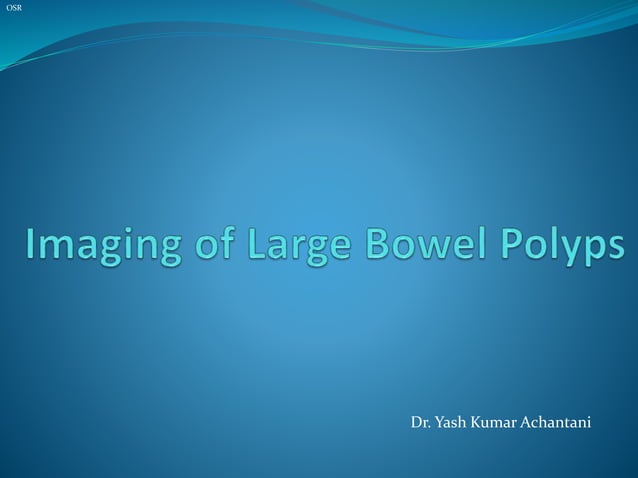 OSR

Imaging of Large Bowel Polyps

Dr. Yash Kumar Achantani